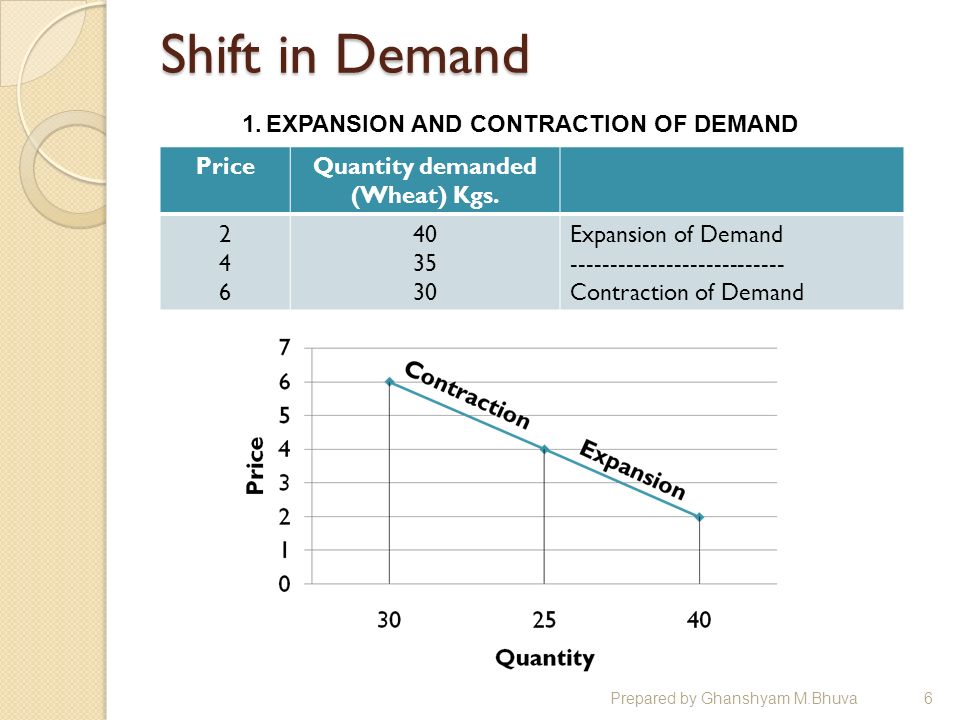 Shift in Demand

1. EXPANSION AND CONTRACTION OF DEMAND

| Price | Quantity demanded (Wheat) Kgs. | |
|---|---|---|
| 2<br>4<br>6 | 40<br>35<br>30 | Expansion of Demand<br>--------------------------<br>Contraction of Demand |

7
6
5
4
3
2
1
0
Price
Contraction
Expansion
30 25 40
Quantity

Prepared by Ghanshyam M.Bhuva 6